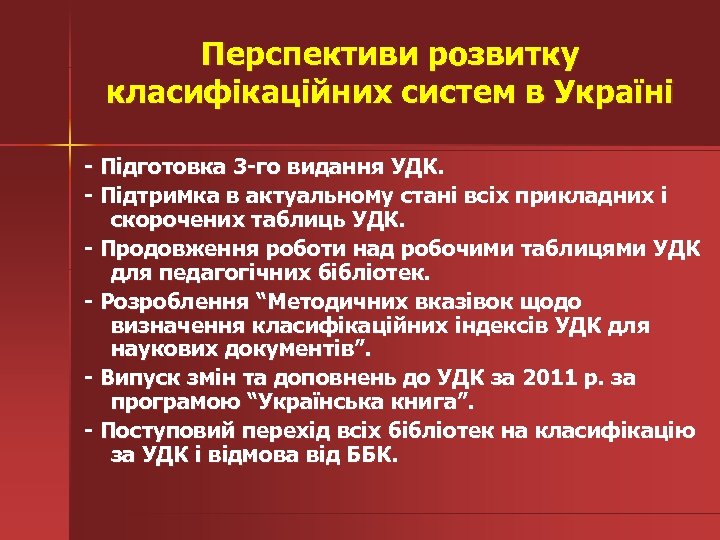 Перспективи розвитку класифікаційних систем в Україні

- Підготовка 3-го видання УДК.

- Підтримка в актуальному стані всіх прикладних і скорочених таблиць УДК.

- Продовження роботи над робочими таблицями УДК для педагогічних бібліотек.

- Розроблення “Методичних вказівок щодо визначення класифікаційних індексів УДК для наукових документів”.

- Випуск змін та доповнень до УДК за 2011 р. за програмою “Українська книга”.

- Поступовий перехід всіх бібліотек на класифікацію за УДК і відмова від ББК.